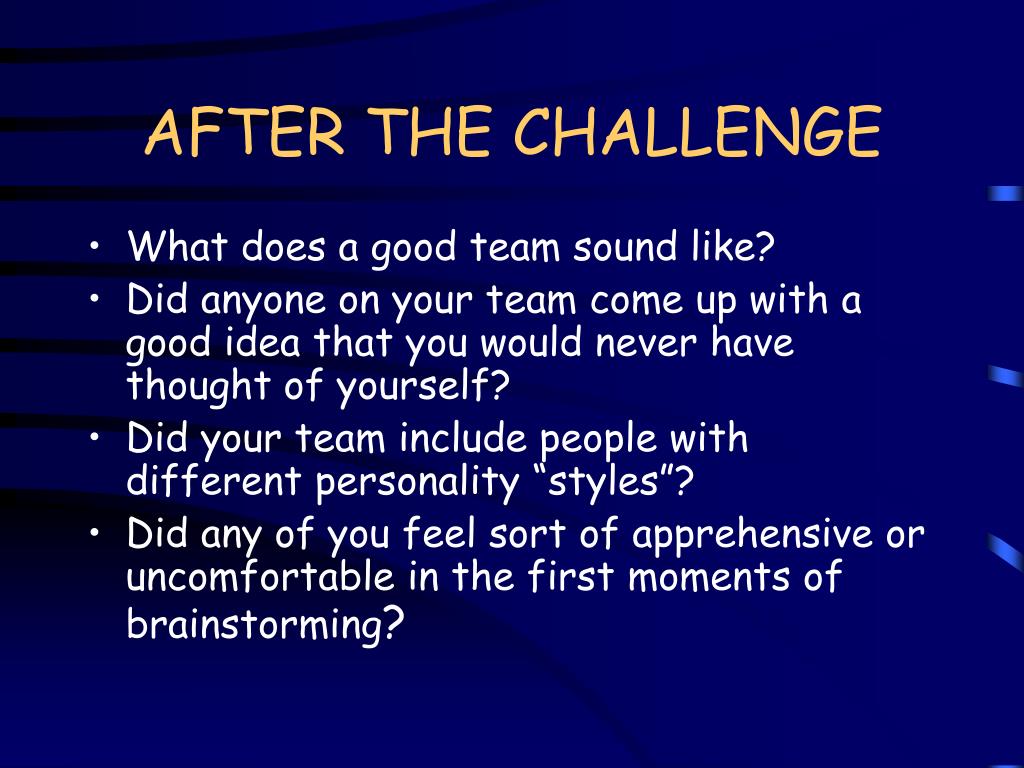 AFTER THE CHALLENGE

• What does a good team sound like?
• Did anyone on your team come up with a good idea that you would never have thought of yourself?
• Did your team include people with different personality “styles”?
• Did any of you feel sort of apprehensive or uncomfortable in the first moments of brainstorming?